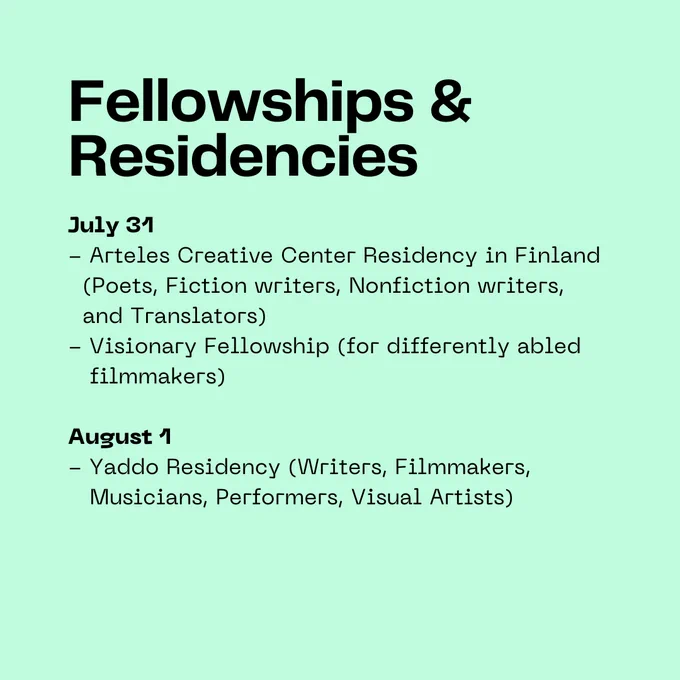 Fellowships & Residencies

July 31
– Arteles Creative Center Residency in Finland (Poets, Fiction writers, Nonfiction writers, and Translators)
– Visionary Fellowship (for differently abled filmmakers)

August 1
– Yaddo Residency (Writers, Filmmakers, Musicians, Performers, Visual Artists)